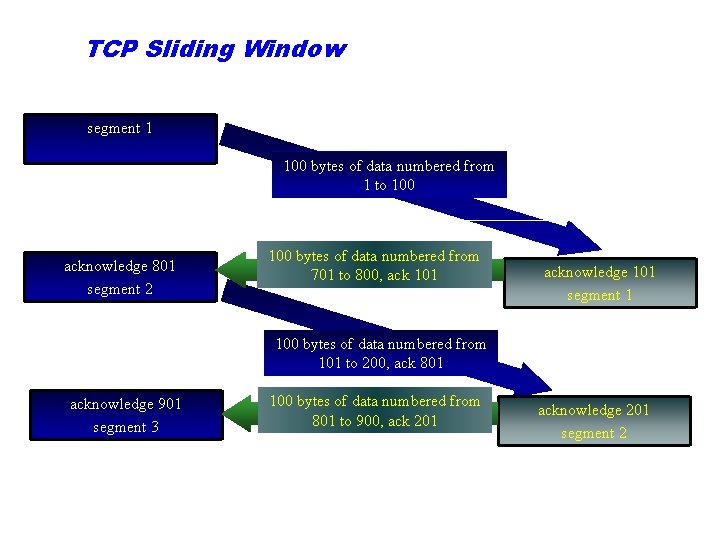 TCP Sliding Window

segment 1

100 bytes of data numbered from 1 to 100

acknowledge 801
segment 2

100 bytes of data numbered from 701 to 800, ack 101

acknowledge 101
segment 1

100 bytes of data numbered from 101 to 200, ack 801

acknowledge 901
segment 3

100 bytes of data numbered from 801 to 900, ack 201

acknowledge 201
segment 2